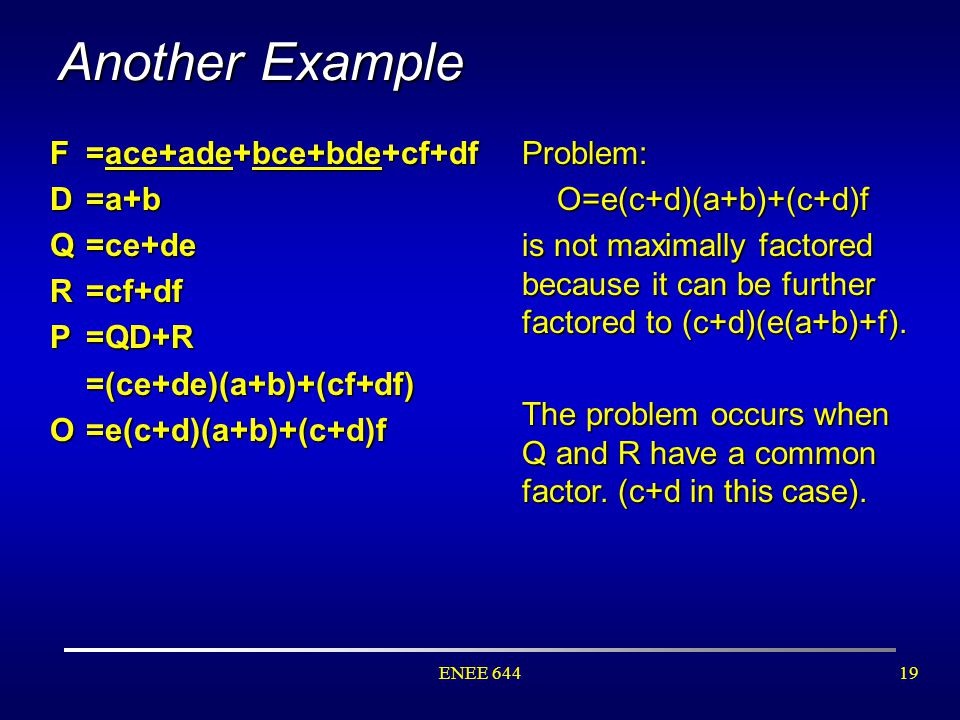 Another Example

F =ace+ade+bce+bde+cf+df
D =a+b
Q =ce+de
R =cf+df
P =QD+R
=(ce+de)(a+b)+(cf+df)
O =e(c+d)(a+b)+(c+d)f

Problem:
O=e(c+d)(a+b)+(c+d)f
is not maximally factored because it can be further factored to (c+d)(e(a+b)+f).

The problem occurs when Q and R have a common factor. (c+d in this case).

ENEE 644

19